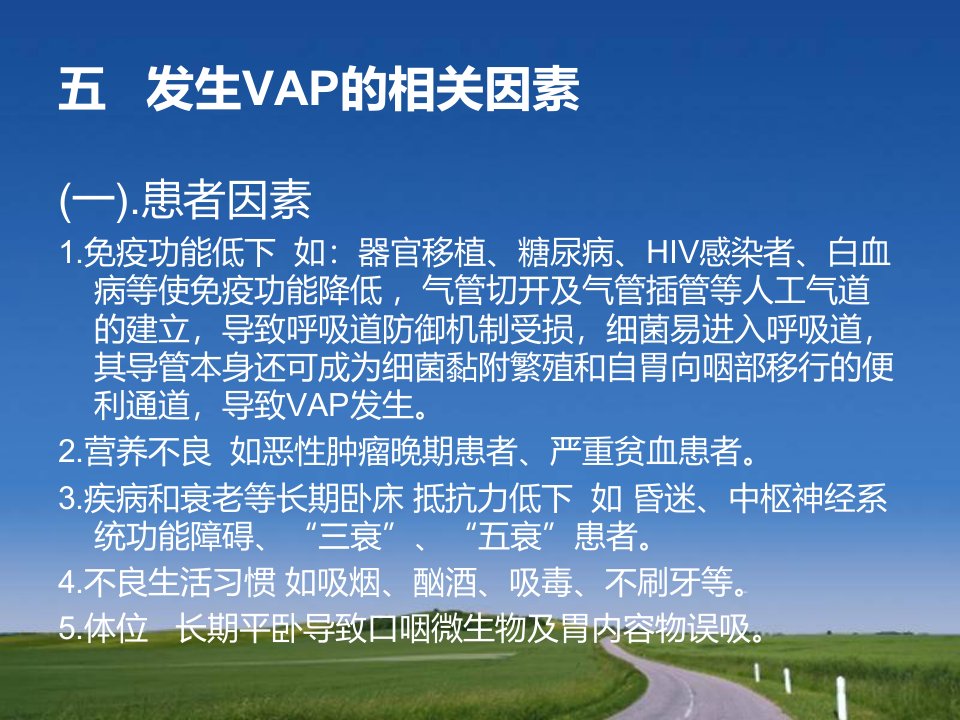 五 发生VAP的相关因素

(一).患者因素

1.免疫功能低下 如：器官移植、糖尿病、HIV感染者、白血病等使免疫功能降低， 气管切开及气管插管等人工气道的建立，导致呼吸道防御机制受损，细菌易进入呼吸道，其导管本身还可成为细菌黏附繁殖和自胃向咽部移行的便利通道，导致VAP发生。

2.营养不良 如恶性肿瘤晚期患者、严重贫血患者。

3.疾病和衰老等长期卧床 抵抗力低下 如 昏迷、中枢神经系统功能障碍、“三衰”、“五衰”患者。

4.不良生活习惯 如吸烟、酗酒、吸毒、不刷牙等。

5.体位 长期平卧导致口咽微生物及胃内容物误吸。